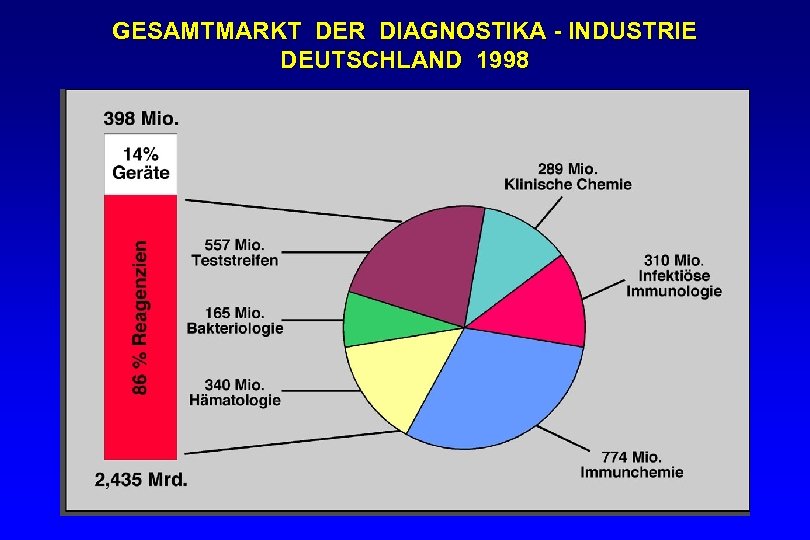 GESAMTMARKT DER DIAGNOSTIKA - INDUSTRIE
DEUTSCHLAND 1998

398 Mio.

14%
Geräte

86 % Reagenzien

2,435 Mrd.

557 Mio.
Teststreifen

165 Mio.
Bakteriologie

340 Mio.
Hämatologie

289 Mio.
Klinische Chemie

310 Mio.
Infektiöse
Immunologie

774 Mio.
Immunchemie